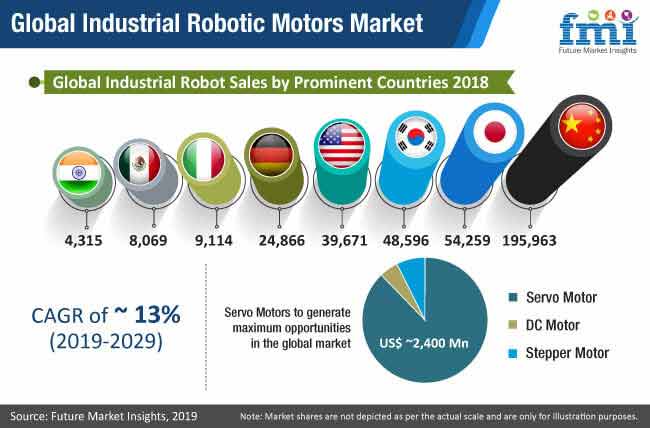 Global Industrial Robotic Motors Market

fmi
Future Market Insights

Global Industrial Robot Sales by Prominent Countries 2018

4,315
8,069
9,114
24,866
39,671
48,596
54,259
195,963

CAGR of ~ 13%
(2019-2029)

Servo Motors to generate maximum opportunities in the global market

US$ ~2,400 Mn

Servo Motor
DC Motor
Stepper Motor

Source: Future Market Insights, 2019

Note: Market shares are not depicted as per the actual scale and are only for illustration purposes.